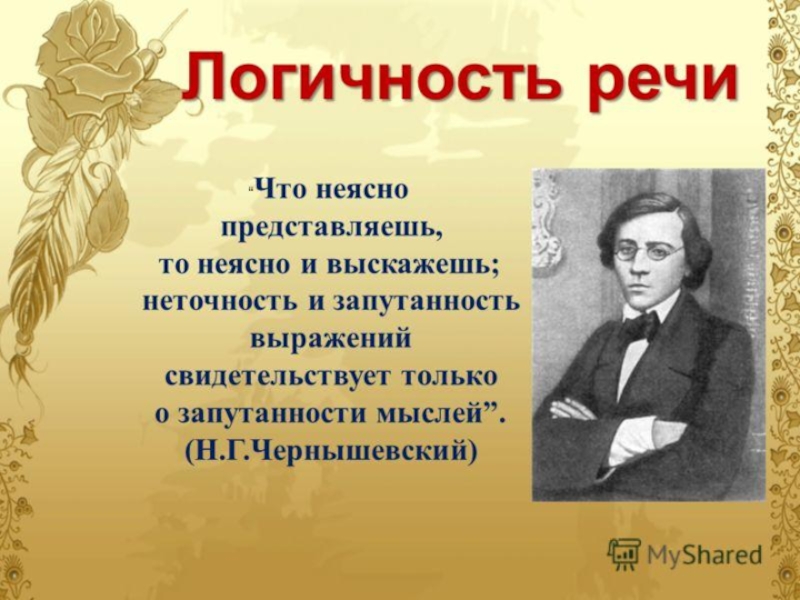 Логичность речи

"Что неясно представляешь, то неясно и выскажешь; неточность и запутанность выражений свидетельствует только о запутанности мыслей”. (Н.Г.Чернышевский)

MyShared